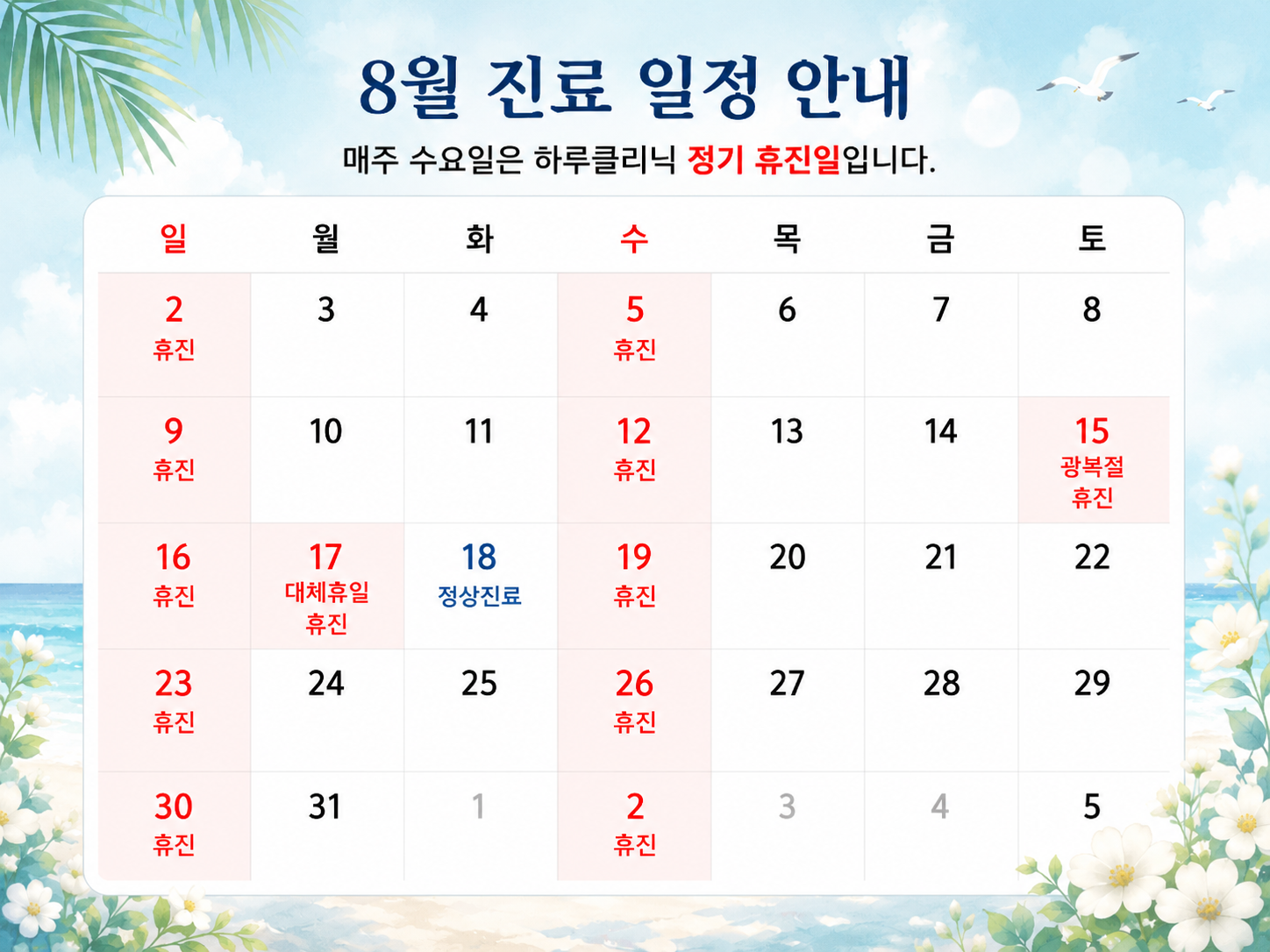 8월 진료 일정 안내

매주 수요일은 하루클리닉 정기 휴진일입니다.

| 일 | 월 | 화 | 수 | 목 | 금 | 토 |
|---|---|---|---|---|---|---|
| 2 휴진 | 3 | 4 | 5 휴진 | 6 | 7 | 8 |
| 9 휴진 | 10 | 11 | 12 휴진 | 13 | 14 | 15 광복절 휴진 |
| 16 휴진 | 17 대체휴일 휴진 | 18 정상진료 | 19 휴진 | 20 | 21 | 22 |
| 23 휴진 | 24 | 25 | 26 휴진 | 27 | 28 | 29 |
| 30 휴진 | 31 | 1 | 2 휴진 | 3 | 4 | 5 |